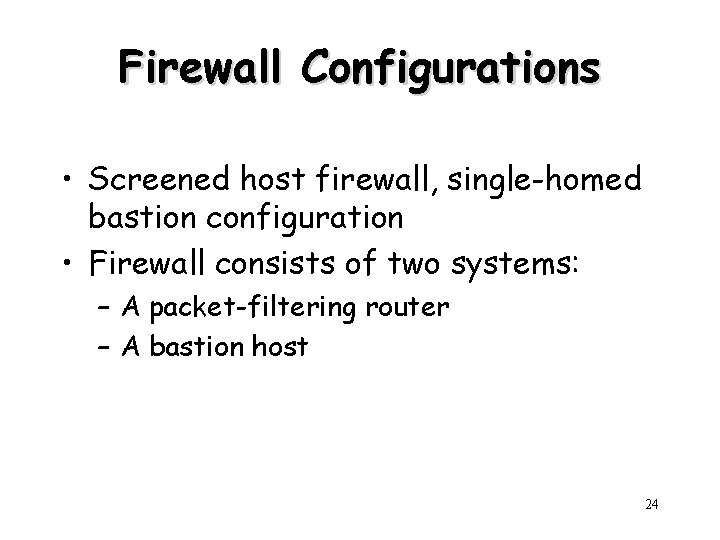 Firewall Configurations

• Screened host firewall, single-homed bastion configuration
• Firewall consists of two systems:
– A packet-filtering router
– A bastion host

24